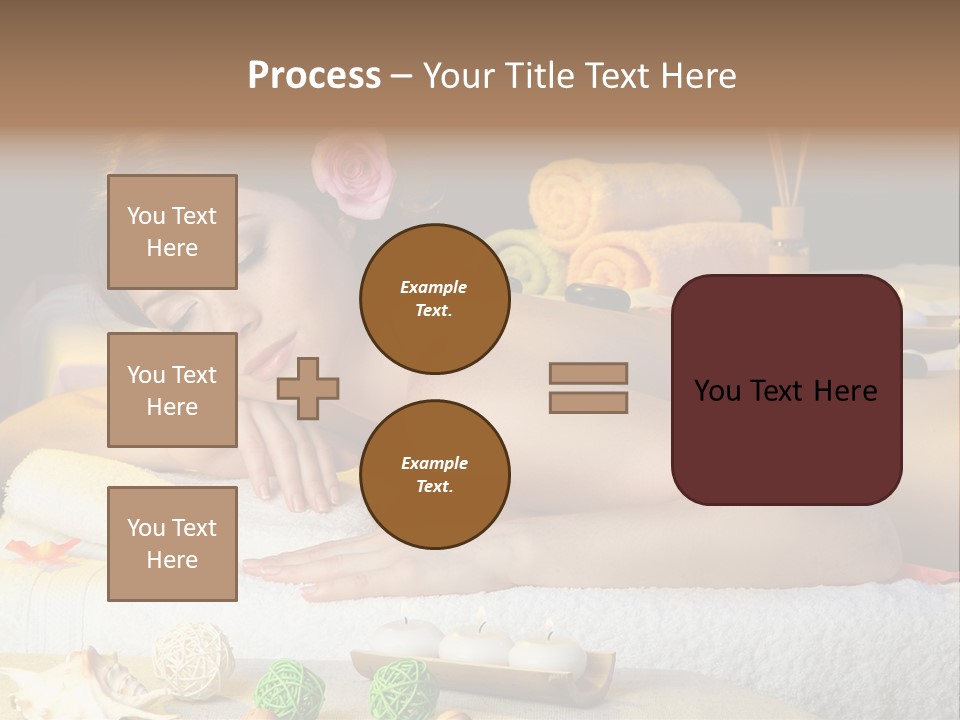 Process – Your Title Text Here

You Text Here

You Text Here

You Text Here

Example Text.

Example Text.

You Text Here